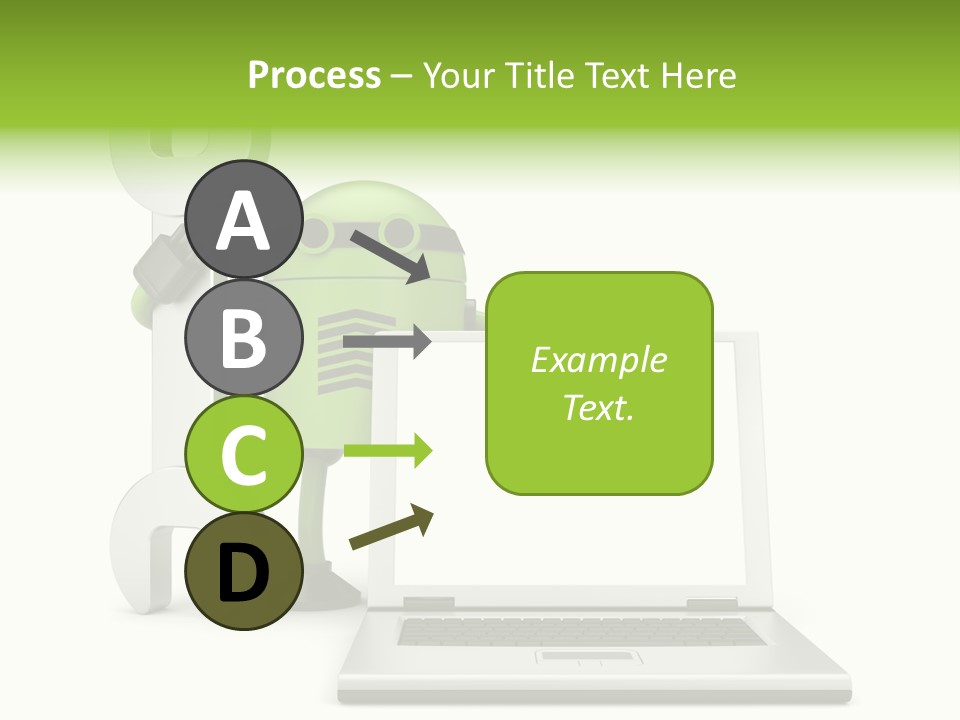 Process – Your Title Text Here

A

B

C

D

Example Text.